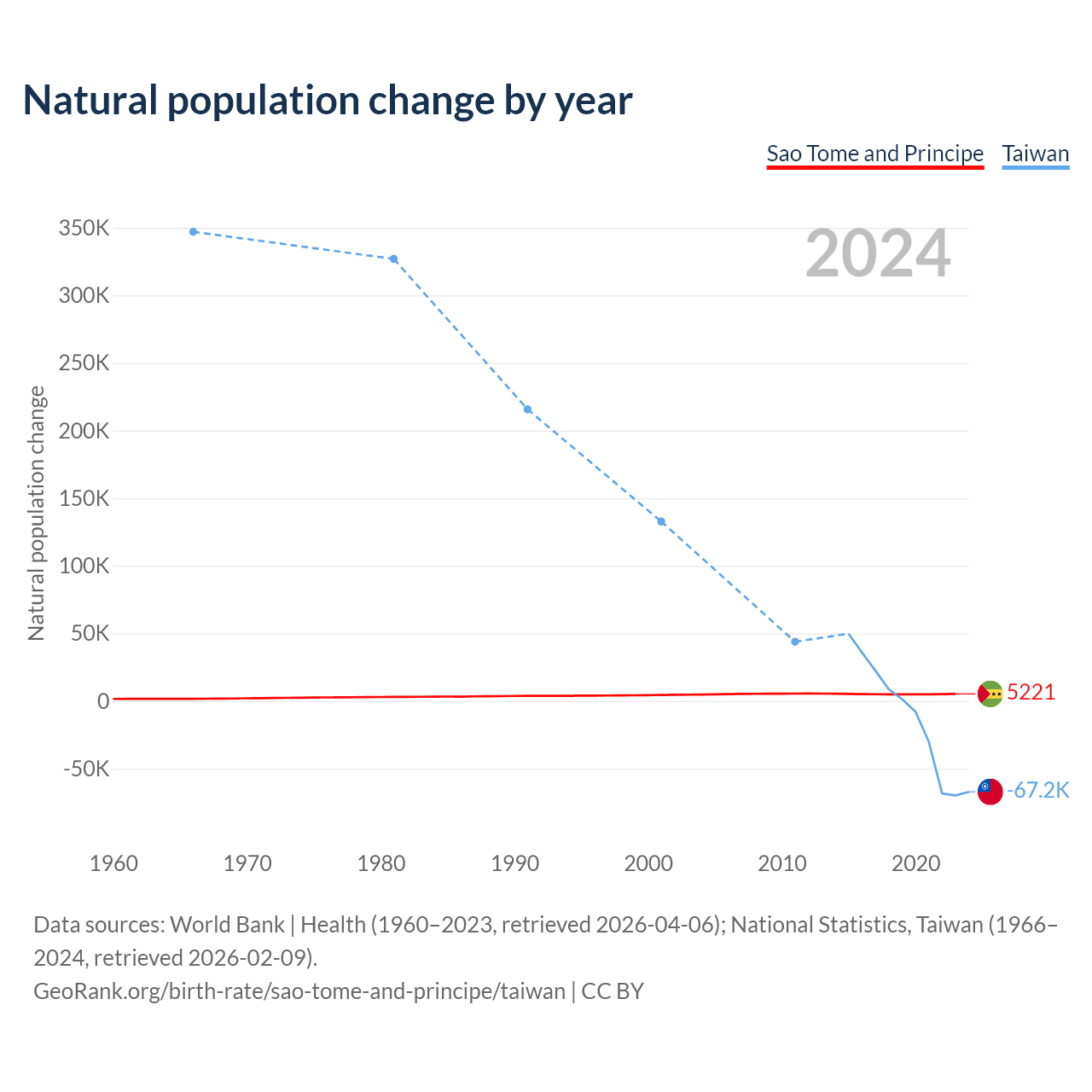 Natural population change by year

Sao Tome and Principe Taiwan

2024

Natural population change

350K
300K
250K
200K
150K
100K
50K
0
-50K

5221
-67.2K

1960 1970 1980 1990 2000 2010 2020

Data sources: World Bank | Health (1960–2023, retrieved 2026-04-06); National Statistics, Taiwan (1966–2024, retrieved 2026-02-09).
GeoRank.org/birth-rate/sao-tome-and-principe/taiwan | CC BY